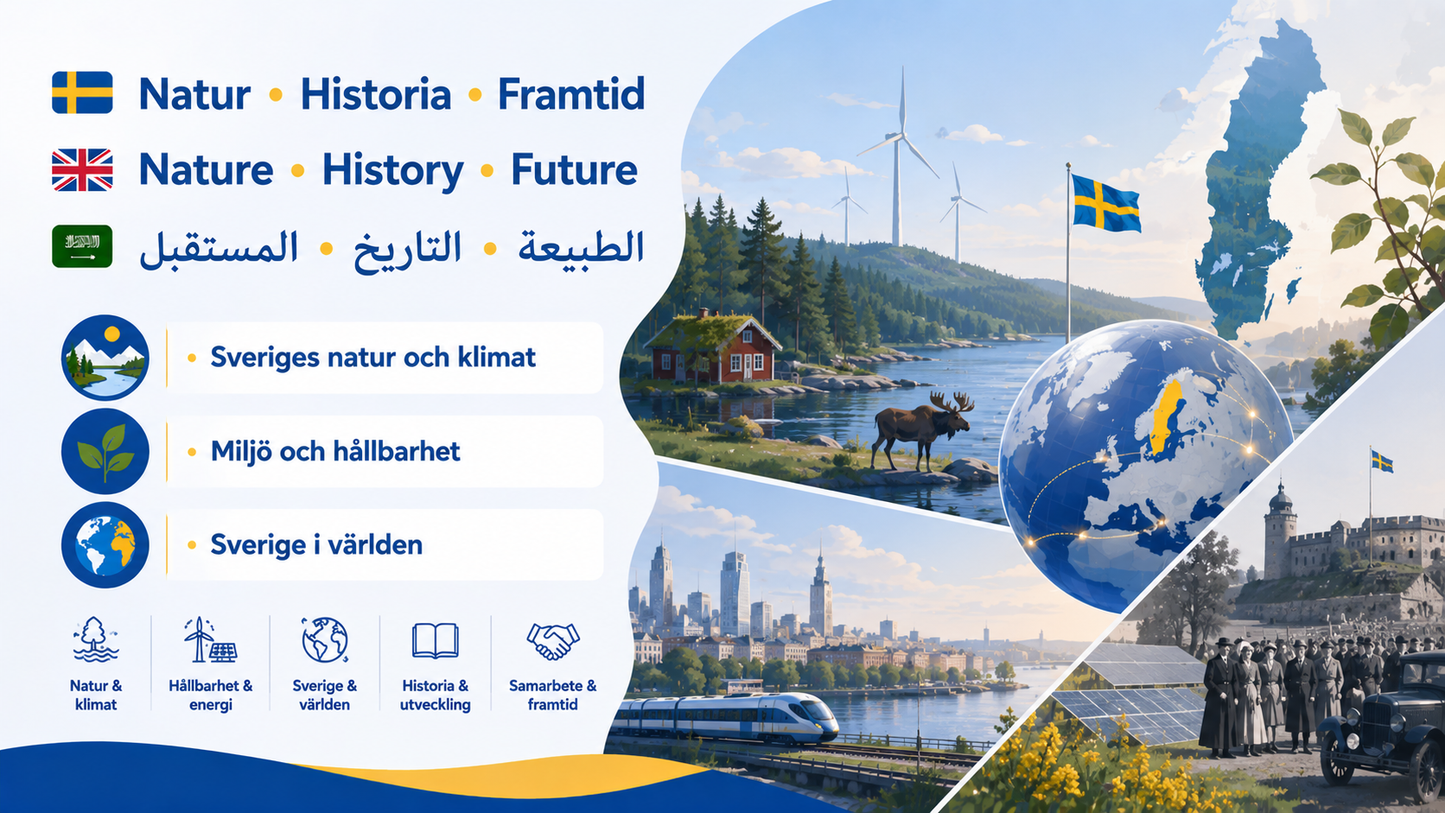 Natur • Historia • Framtid

Nature • History • Future

الطبيعة • التاريخ • المستقبل

• Sveriges natur och klimat

• Miljö och hållbarhet

• Sverige i världen

Natur & klimat

Hållbarhet & energi

Sverige & världen

Historia & utveckling

Samarbete & framtid